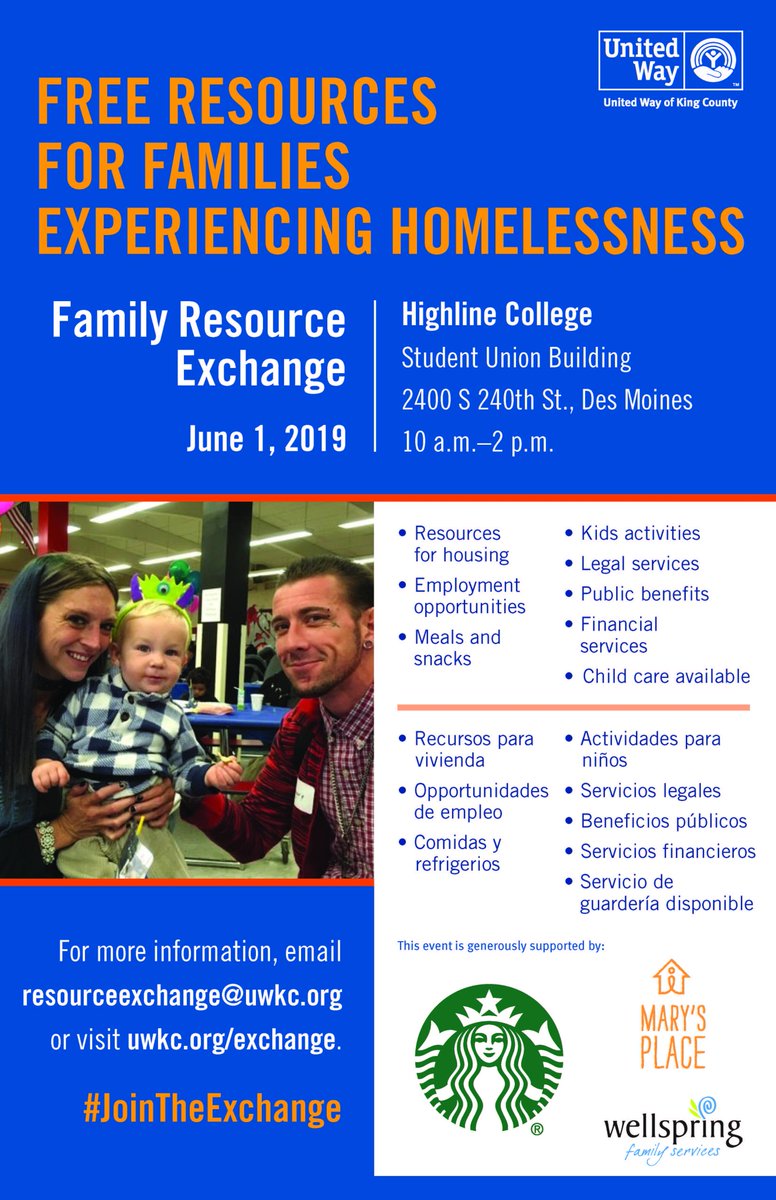 United Way
United Way of King County

FREE RESOURCES FOR FAMILIES EXPERIENCING HOMELESSNESS

Family Resource Exchange
June 1, 2019

Highline College
Student Union Building
2400 S 240th St., Des Moines
10 a.m.–2 p.m.

• Resources for housing
• Employment opportunities
• Meals and snacks

• Kids activities
• Legal services
• Public benefits
• Financial services
• Child care available

• Recursos para vivienda
• Opportunidades de empleo
• Comidas y refrigerios

• Actividades para niños
• Servicios legales
• Beneficios públicos
• Servicios financieros
• Servicio de guardería disponible

For more information, email resourceexchange@uwkc.org or visit uwkc.org/exchange.

#JoinTheExchange

This event is generously supported by:

MARY'S PLACE

wellspring family services